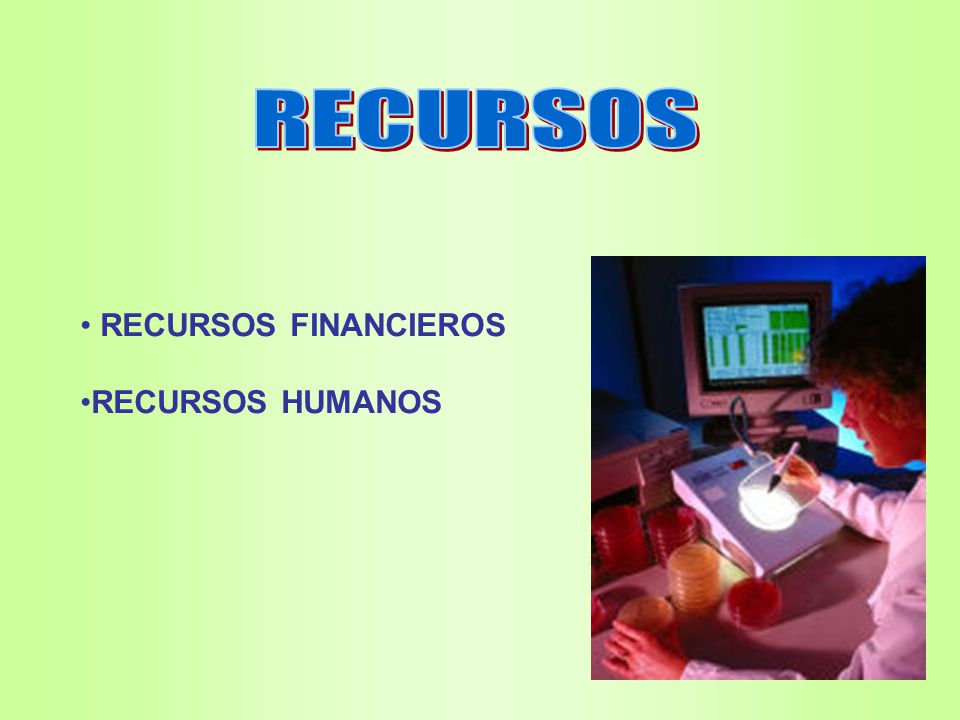 RECURSOS

• RECURSOS FINANCIEROS

•RECURSOS HUMANOS